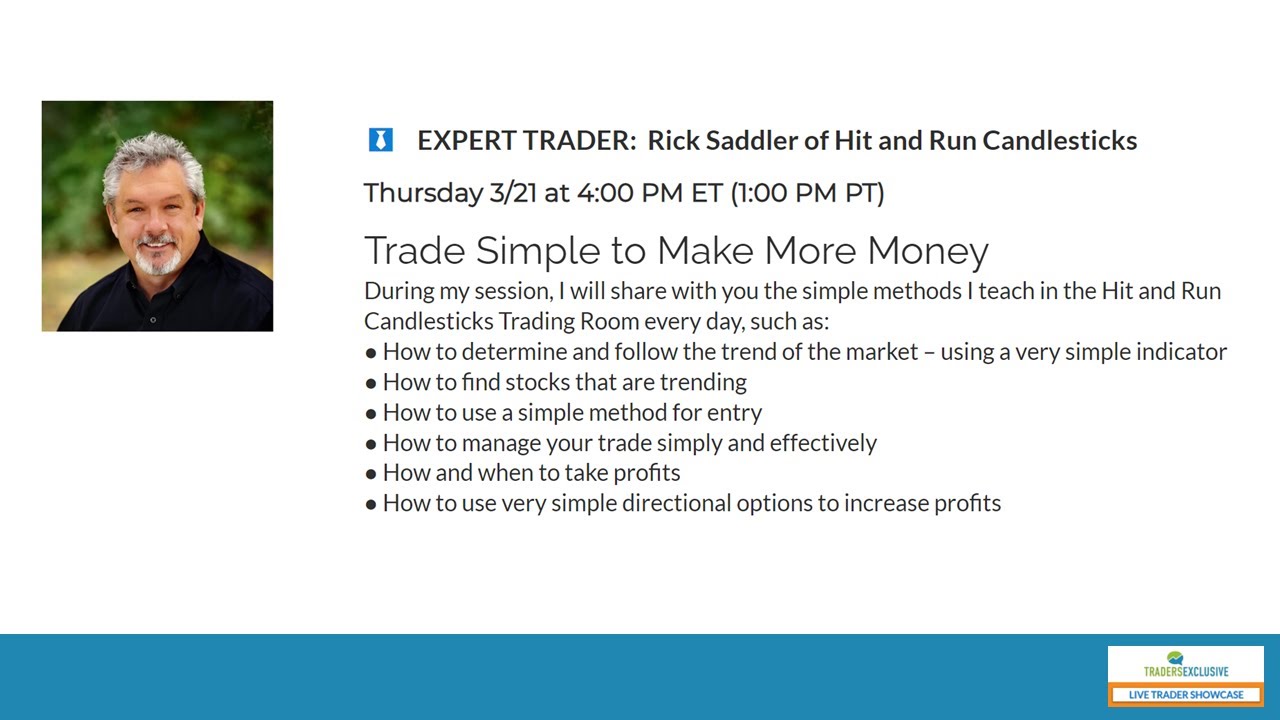 EXPERT TRADER: Rick Saddler of Hit and Run Candlesticks

Thursday 3/21 at 4:00 PM ET (1:00 PM PT)

Trade Simple to Make More Money

During my session, I will share with you the simple methods I teach in the Hit and Run Candlesticks Trading Room every day, such as:
● How to determine and follow the trend of the market – using a very simple indicator
● How to find stocks that are trending
● How to use a simple method for entry
● How to manage your trade simply and effectively
● How and when to take profits
● How to use very simple directional options to increase profits

TRADERSEXCLUSIVE
LIVE TRADER SHOWCASE